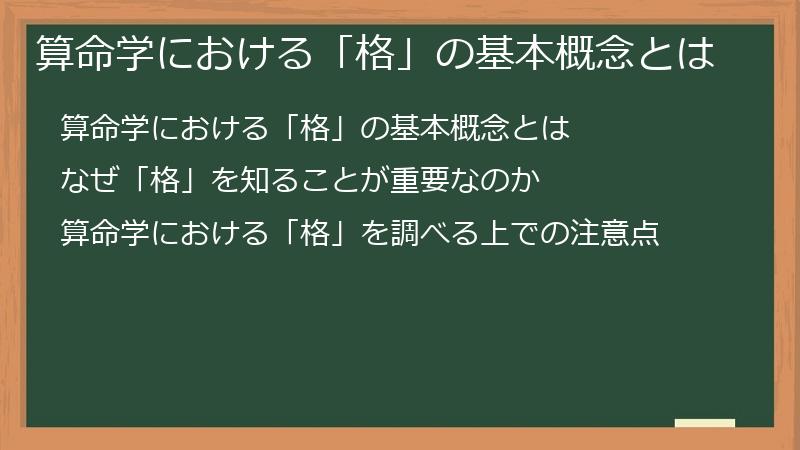 算命学における「格」の基本概念とは

算命学における「格」の基本概念とは

なぜ「格」を知ることが重要なのか

算命学における「格」を調べる上での注意点